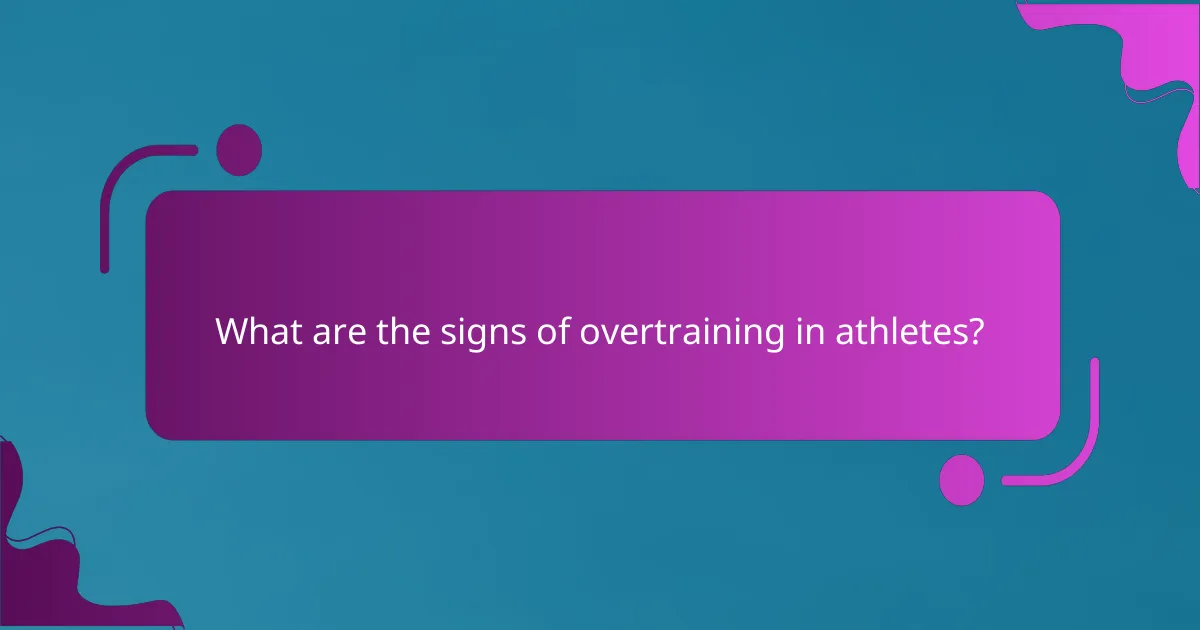 What are the signs of overtraining in athletes?